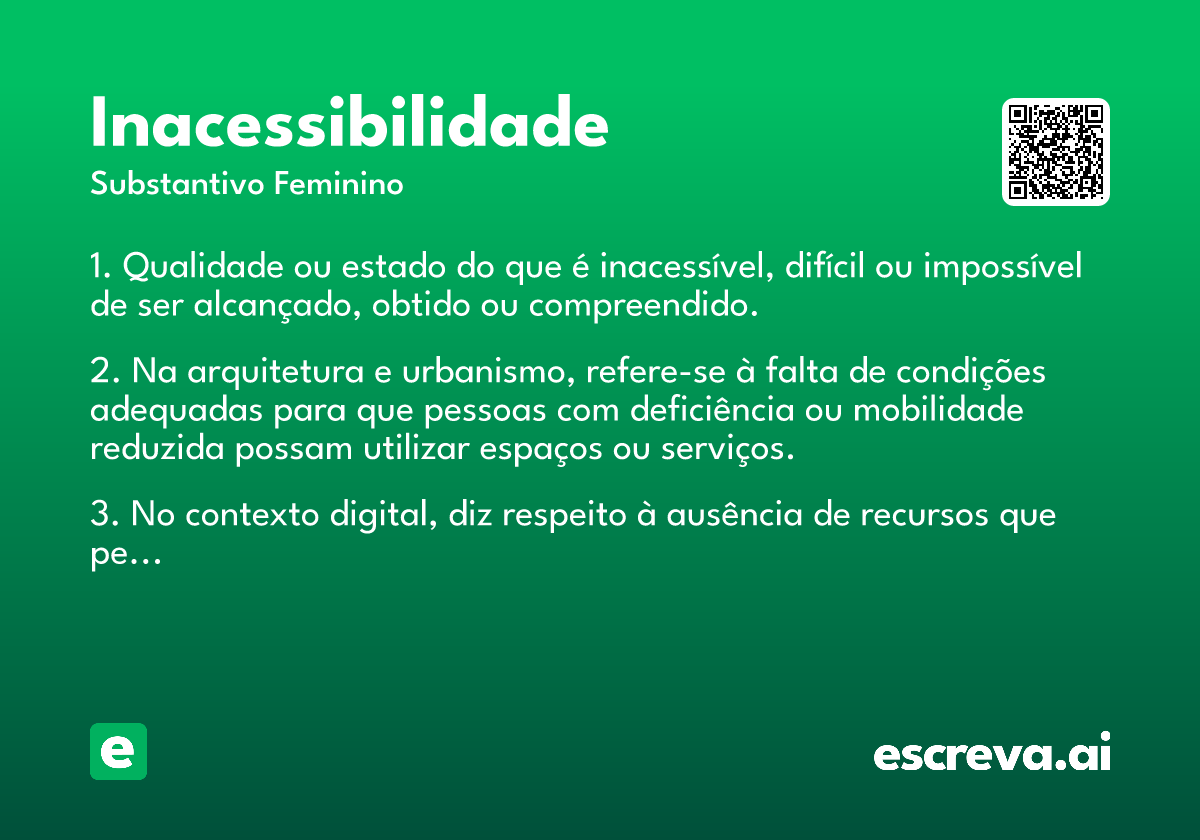 Inacessibilidade
Substantivo Feminino

1. Qualidade ou estado do que é inacessível, difícil ou impossível de ser alcançado, obtido ou compreendido.

2. Na arquitetura e urbanismo, refere-se à falta de condições adequadas para que pessoas com deficiência ou mobilidade reduzida possam utilizar espaços ou serviços.

3. No contexto digital, diz respeito à ausência de recursos que pe...

e

escreva.ai